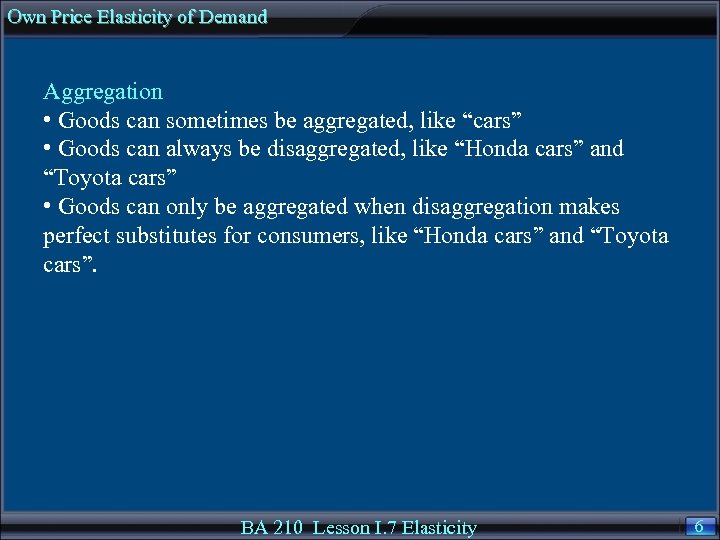 Own Price Elasticity of Demand

Aggregation
• Goods can sometimes be aggregated, like “cars”
• Goods can always be disaggregated, like “Honda cars” and “Toyota cars”
• Goods can only be aggregated when disaggregation makes perfect substitutes for consumers, like “Honda cars” and “Toyota cars”.

BA 210 Lesson I.7 Elasticity

6